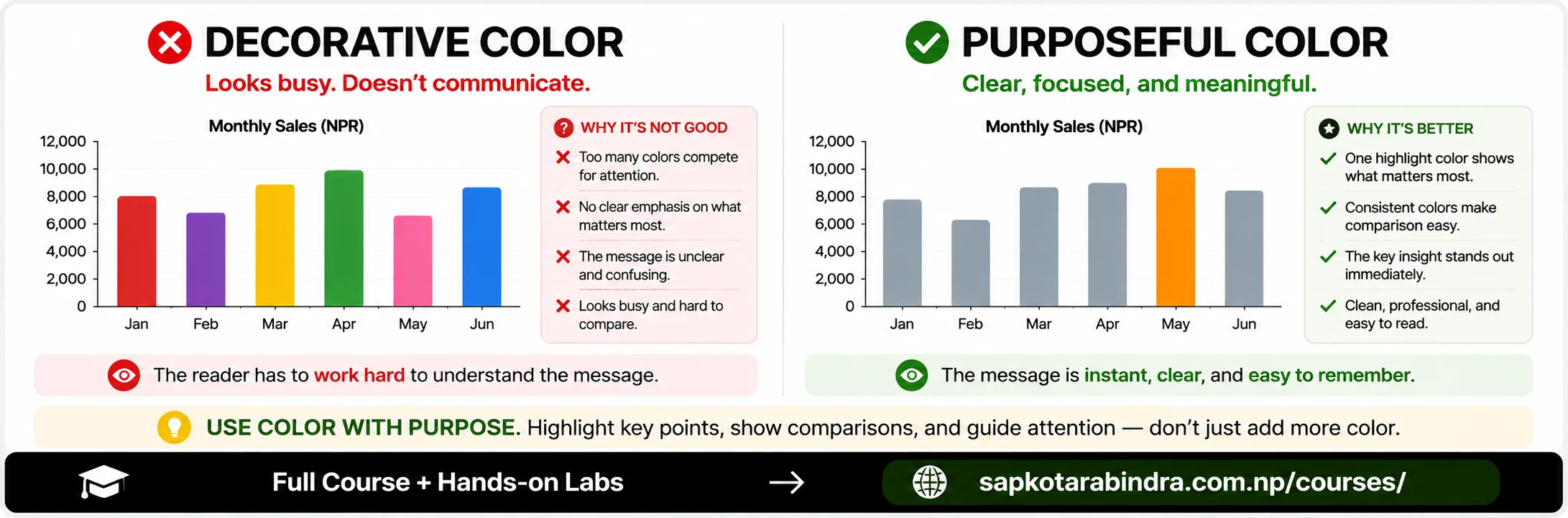 DECORATIVE COLOR
Looks busy. Doesn't communicate.

Monthly Sales (NPR)
12,000
10,000
8,000
6,000
4,000
2,000
0
Jan Feb Mar Apr May Jun

WHY IT'S NOT GOOD
Too many colors compete for attention.
No clear emphasis on what matters most.
The message is unclear and confusing.
Looks busy and hard to compare.

The reader has to work hard to understand the message.

PURPOSEFUL COLOR
Clear, focused, and meaningful.

Monthly Sales (NPR)
12,000
10,000
8,000
6,000
4,000
2,000
0
Jan Feb Mar Apr May Jun

WHY IT'S BETTER
One highlight color shows what matters most.
Consistent colors make comparison easy.
The key insight stands out immediately.
Clean, professional, and easy to read.

The message is instant, clear, and easy to remember.

USE COLOR WITH PURPOSE. Highlight key points, show comparisons, and guide attention — don't just add more color.

Full Course + Hands-on Labs → sapkotarabindra.com.np/courses/